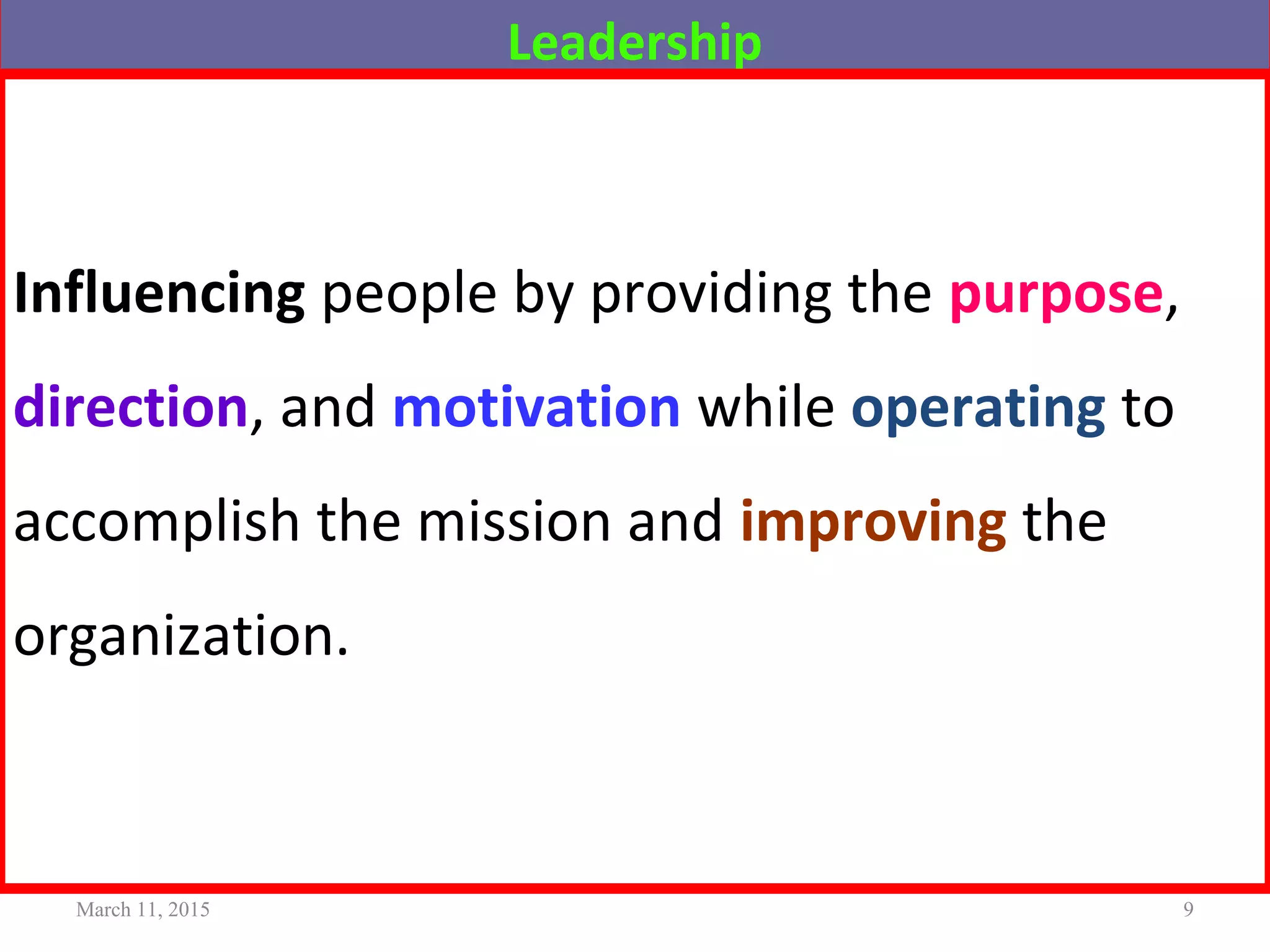 Leadership

Influencing people by providing the purpose, direction, and motivation while operating to accomplish the mission and improving the organization.

March 11, 2015

9